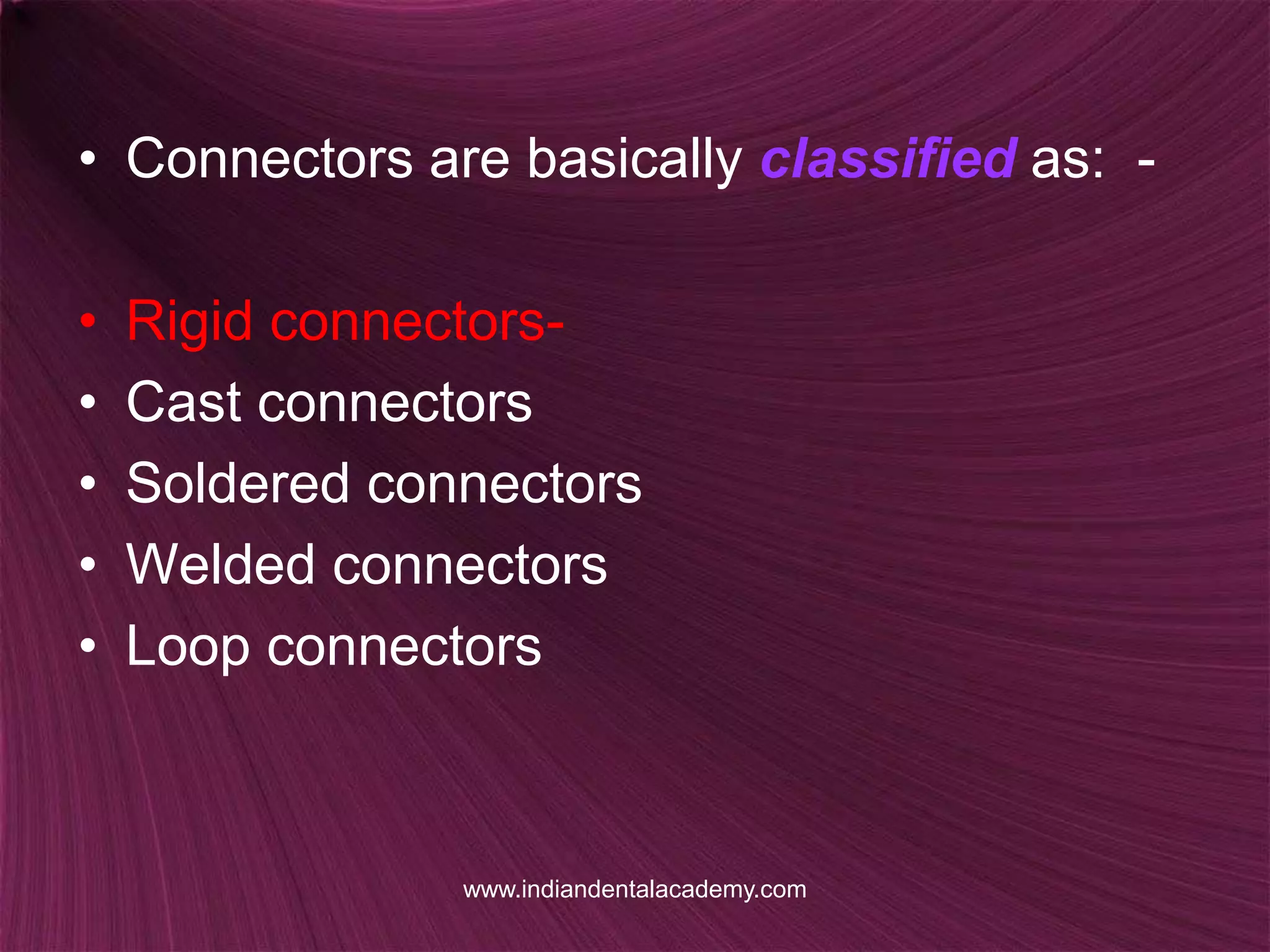 • Connectors are basically classified as: -

• Rigid connectors-
• Cast connectors
• Soldered connectors
• Welded connectors
• Loop connectors

www.indiandentalacademy.com